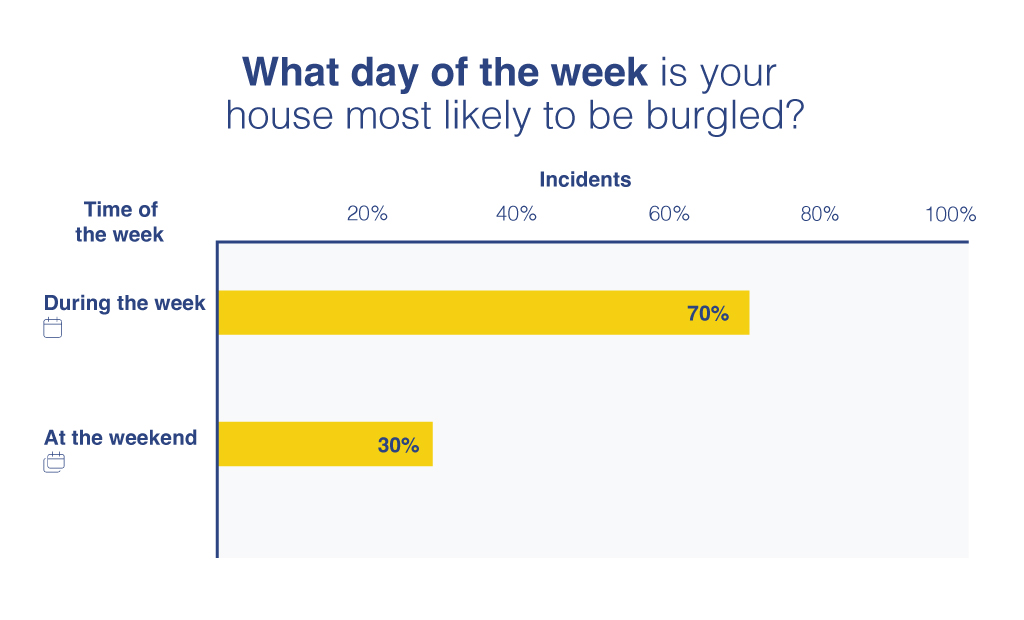 What day of the week is your house most likely to be burgled?

Incidents

Time of the week

20% 40% 60% 80% 100%

During the week

70%

At the weekend

30%